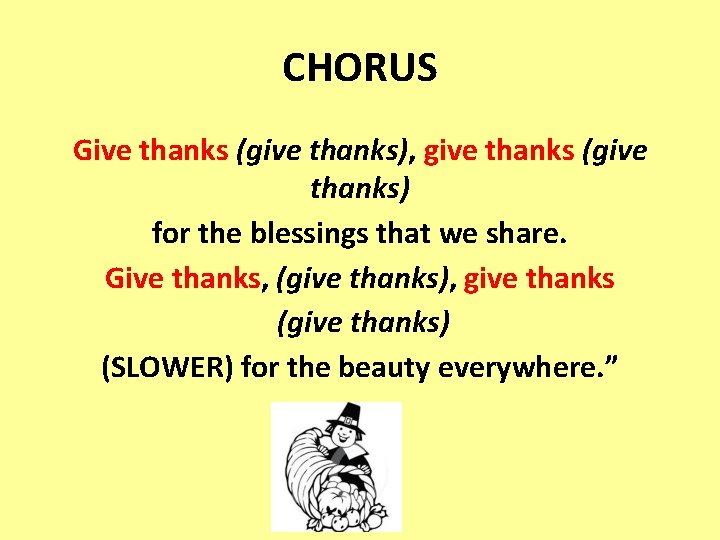 CHORUS

Give thanks (give thanks), give thanks (give thanks)
for the blessings that we share.
Give thanks, (give thanks), give thanks (give thanks)
(SLOWER) for the beauty everywhere.”